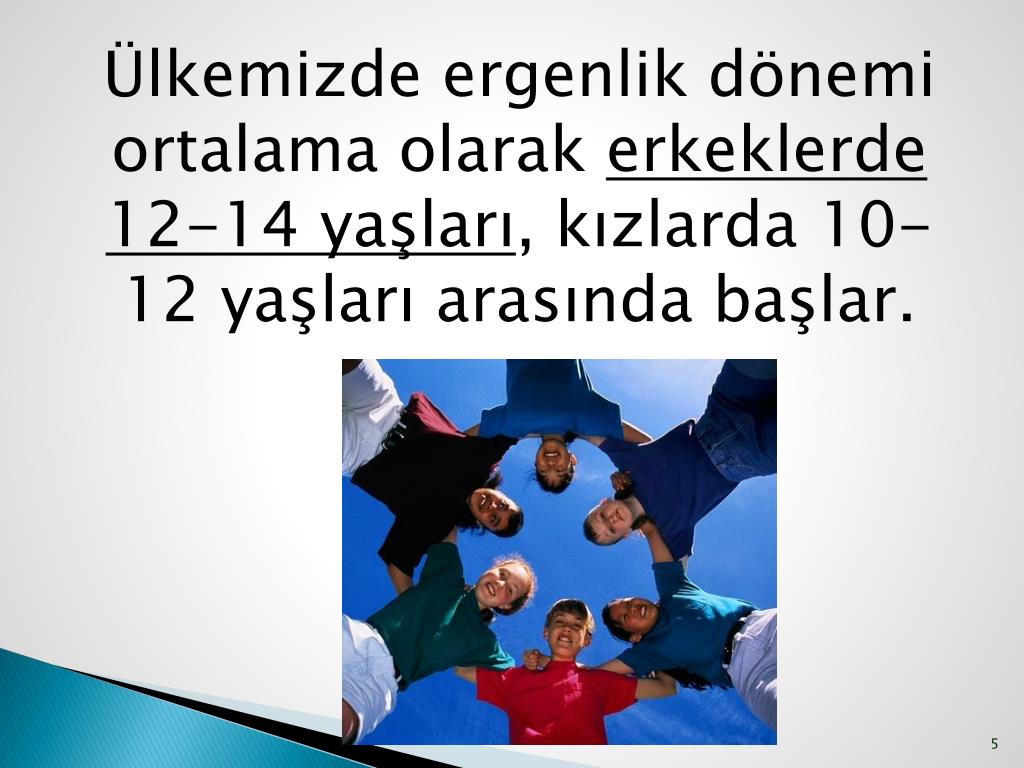 Ülkemizde ergenlik dönemi ortalama olarak erkeklerde 12-14 yaşları, kızlarda 10-12 yaşları arasında başlar.

5